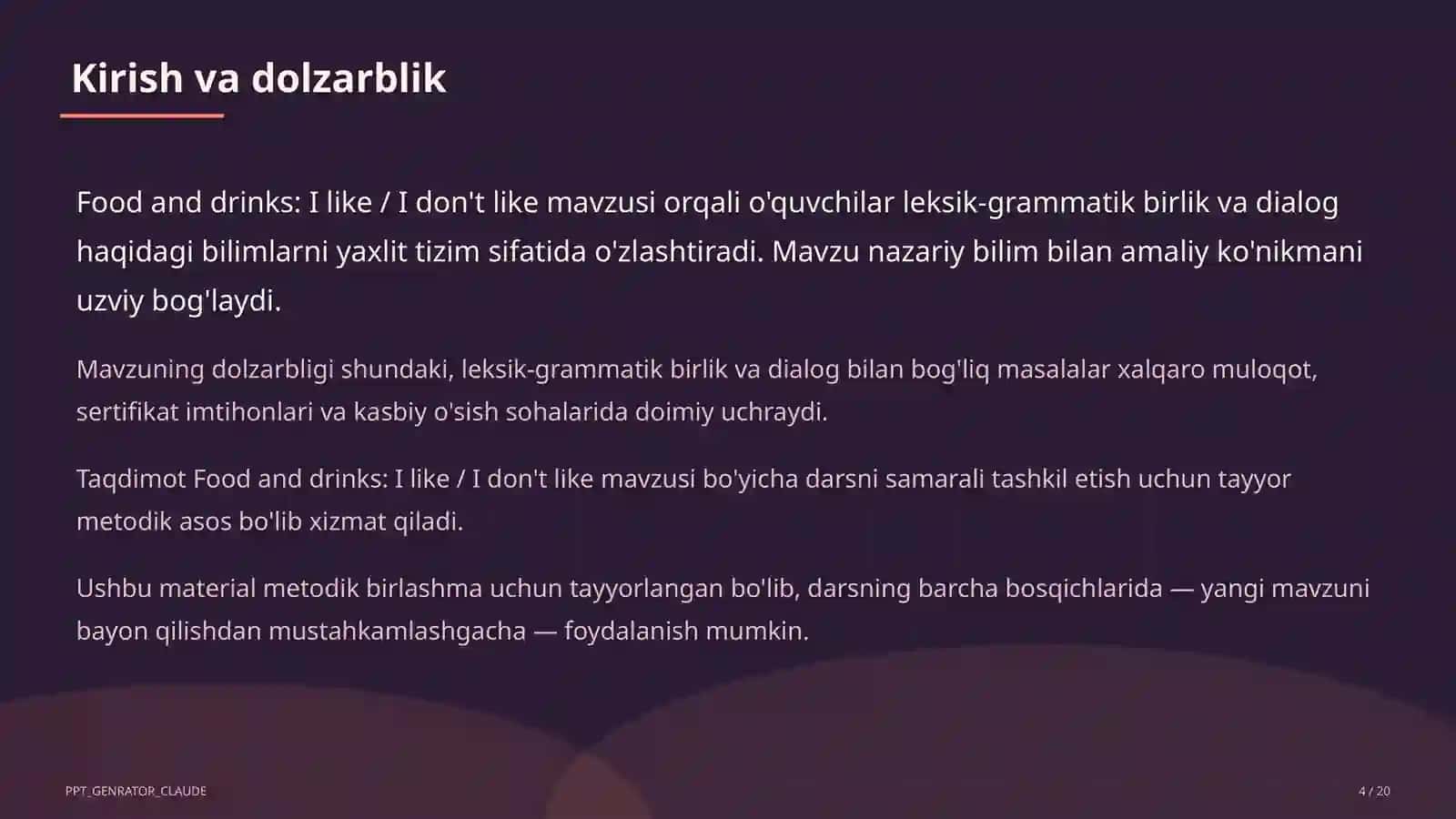 Kirish va dolzarblik

Food and drinks: I like / I don't like mavzusi orqali o'quvchilar leksik-grammatik birlik va dialog haqidagi bilimlarni yaxlit tizim sifatida o'zlashtiradi. Mavzu nazariy bilim bilan amaliy ko'nikmani uzviy bog'laydi.

Mavzuning dolzarbligi shundaki, leksik-grammatik birlik va dialog bilan bog'liq masalalar xalqaro muloqot, sertifikat imtihonlari va kasbiy o'sish sohalarida doimiy uchraydi.

Taqdimot Food and drinks: I like / I don't like mavzusi bo'yicha darsni samarali tashkil etish uchun tayyor metodik asos bo'lib xizmat qiladi.

Ushbu material metodik birlashma uchun tayyorlangan bo'lib, darsning barcha bosqichlarida — yangi mavzuni bayon qilishdan mustahkamlashgacha — foydalanish mumkin.

PPT_GENRATOR_CLAUDE

4 / 20